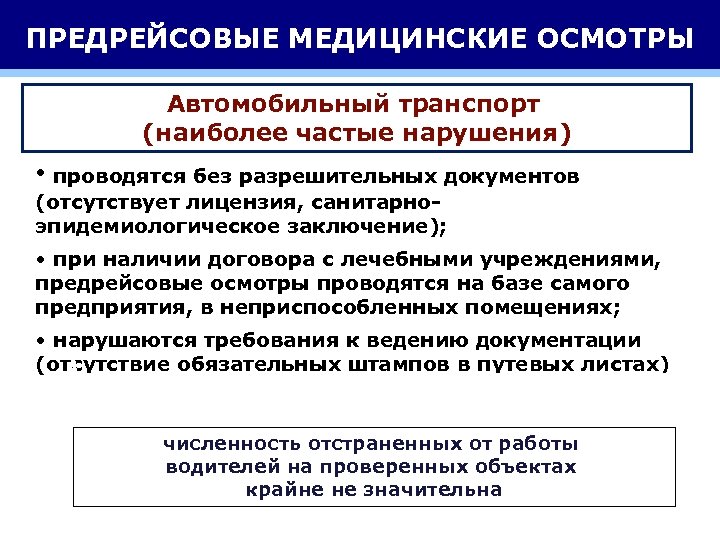 ПРЕДРЕЙСОВЫЕ МЕДИЦИНСКИЕ ОСМОТРЫ

Автомобильный транспорт
(наиболее частые нарушения)

• проводятся без разрешительных документов (отсутствует лицензия, санитарно-эпидемиологическое заключение);

• при наличии договора с лечебными учреждениями, предрейсовые осмотры проводятся на базе самого предприятия, в неприспособленных помещениях;

• нарушаются требования к ведению документации (отсутствие обязательных штампов в путевых листах)

численность отстраненных от работы водителей на проверенных объектах крайне не значительна